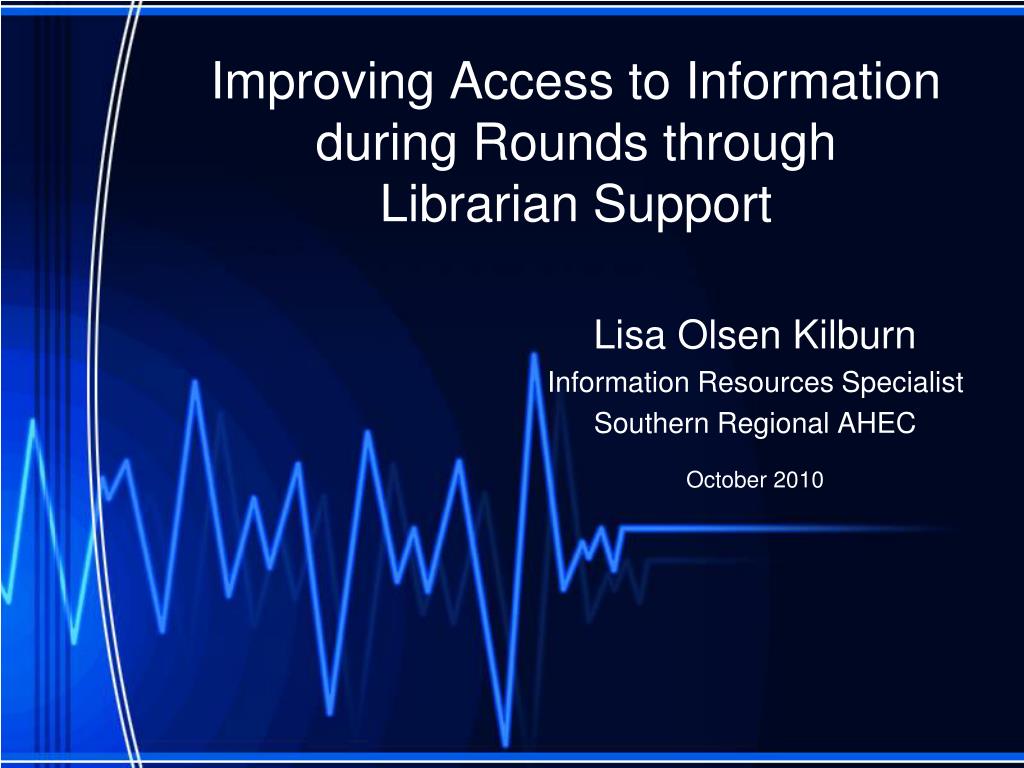 Improving Access to Information during Rounds through Librarian Support

Lisa Olsen Kilburn

Information Resources Specialist

Southern Regional AHEC

October 2010